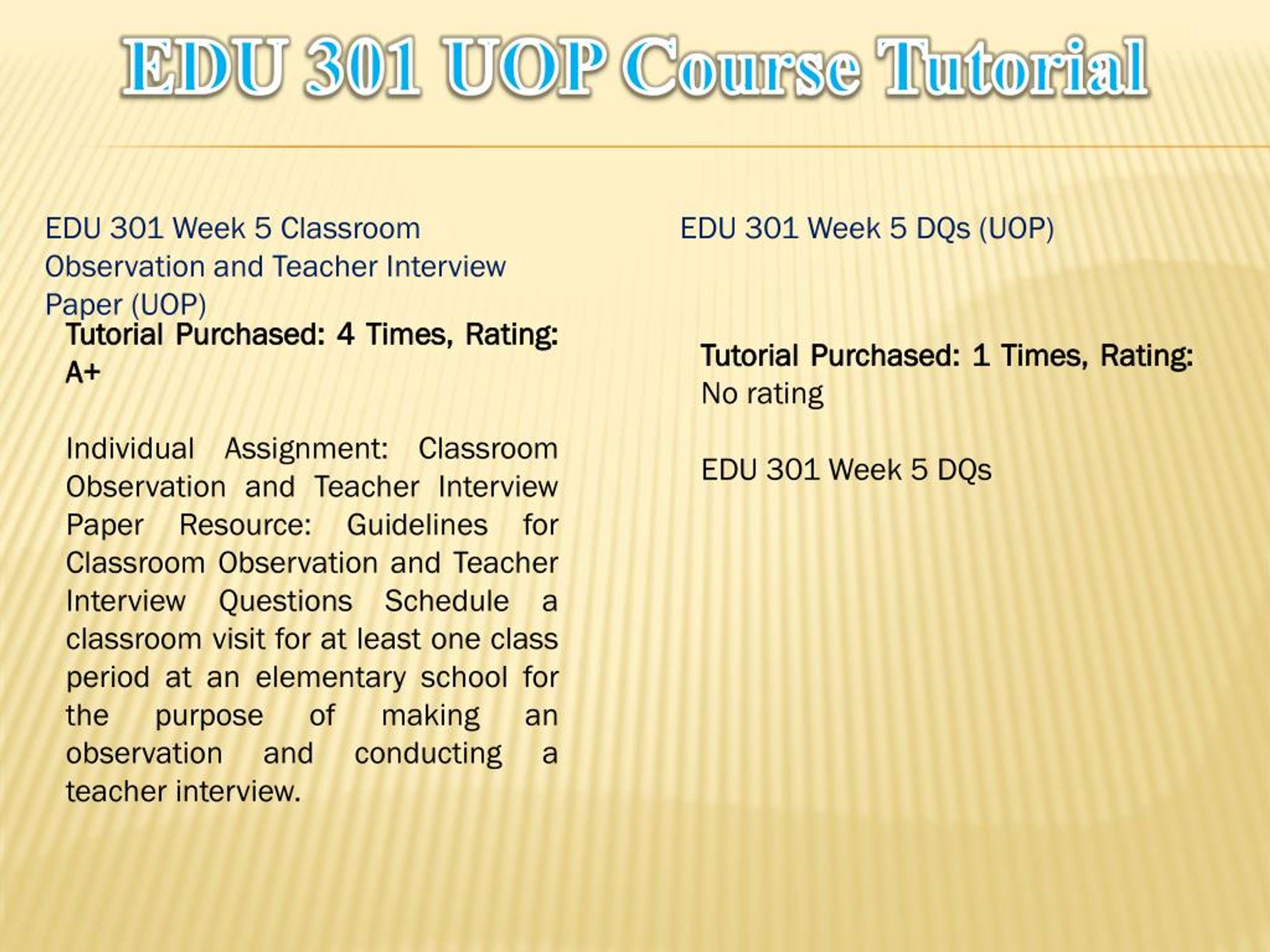 EDU 301 UOP Course Tutorial

EDU 301 Week 5 Classroom Observation and Teacher Interview Paper (UOP)

Tutorial Purchased: 4 Times, Rating: A+

Individual Assignment: Classroom Observation and Teacher Interview Paper Resource: Guidelines for Classroom Observation and Teacher Interview Questions Schedule a classroom visit for at least one class period at an elementary school for the purpose of making an observation and conducting a teacher interview.

EDU 301 Week 5 DQs (UOP)

Tutorial Purchased: 1 Times, Rating: No rating

EDU 301 Week 5 DQs